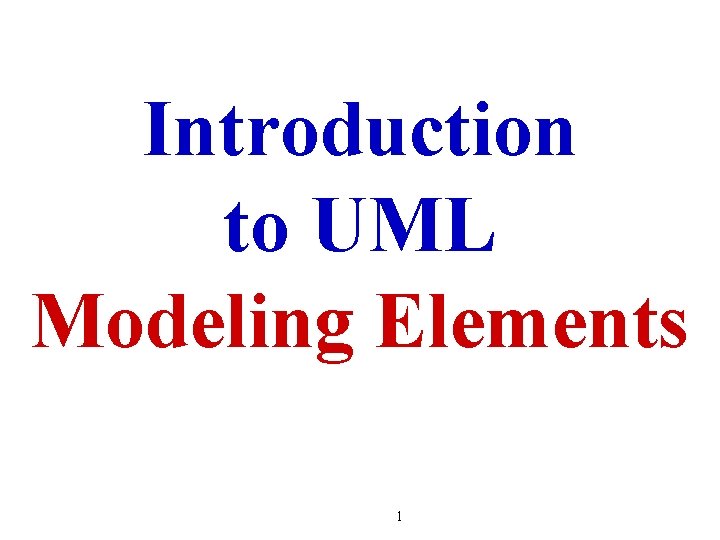 Introduction to UML
Modeling Elements

1